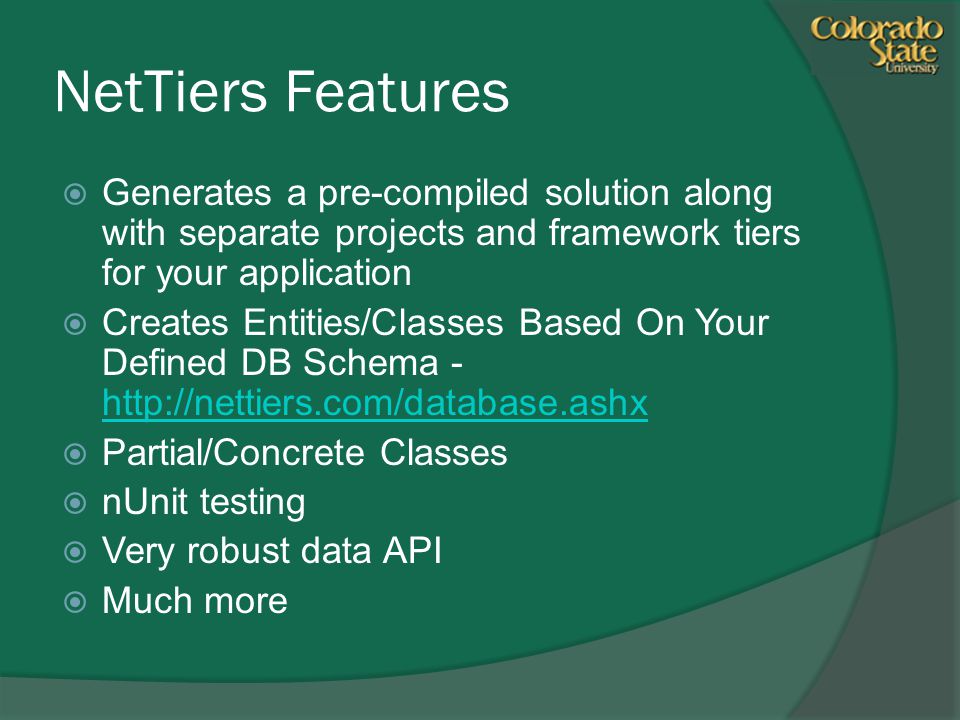 Colorado State University

NetTiers Features

Generates a pre-compiled solution along with separate projects and framework tiers for your application

Creates Entities/Classes Based On Your Defined DB Schema - http://nettiers.com/database.ashx

Partial/Concrete Classes

nUnit testing

Very robust data API

Much more